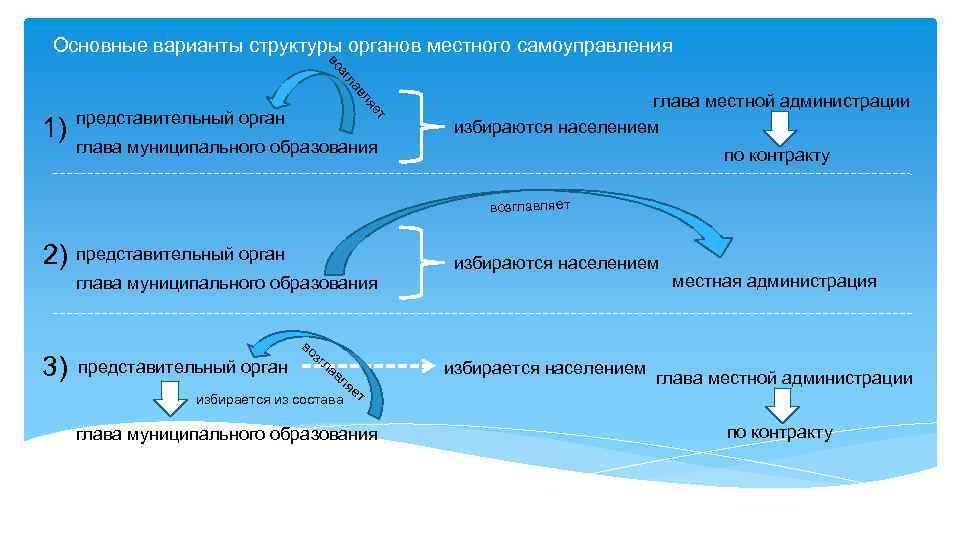 Основные варианты структуры органов местного самоуправления

возглавляет

1) представительный орган

глава муниципального образования

избираются населением

глава местной администрации

по контракту

возглавляет

2) представительный орган

глава муниципального образования

избираются населением

местная администрация

возглавляет

3) представительный орган

избирается из состава

глава муниципального образования

избирается населением

глава местной администрации

по контракту